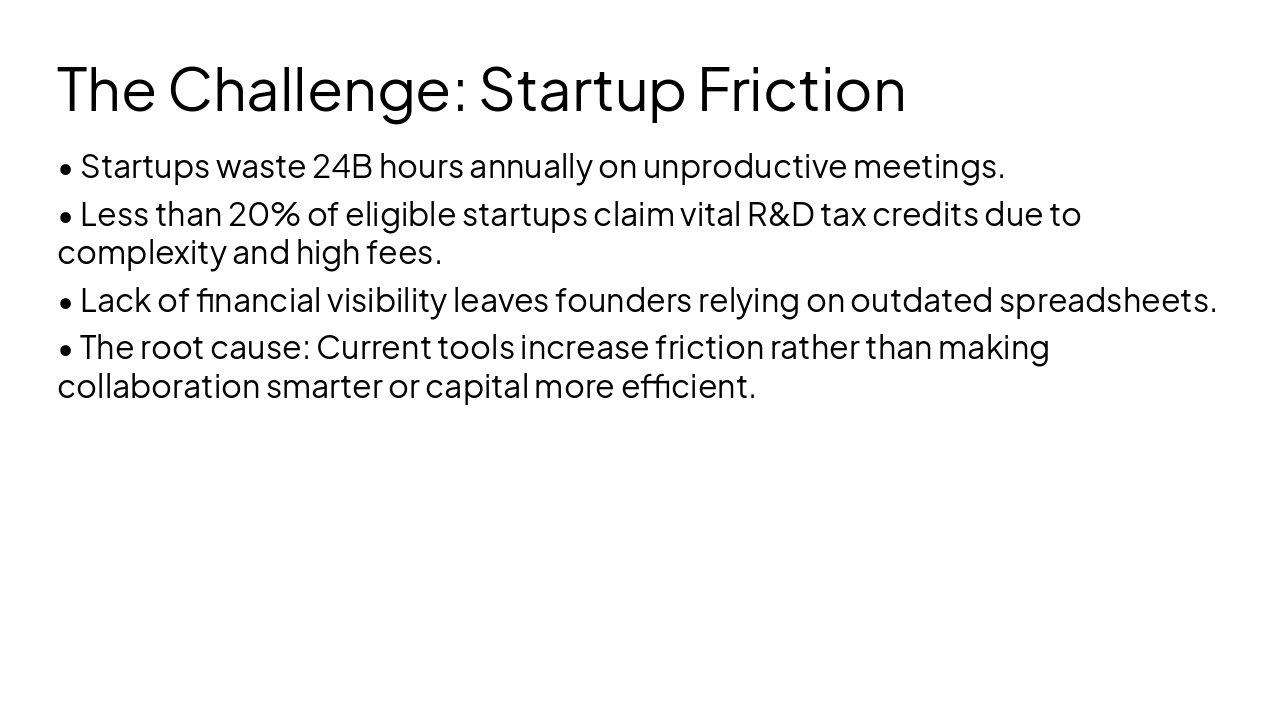 The Challenge: Startup Friction

• Startups waste 24B hours annually on unproductive meetings.

• Less than 20% of eligible startups claim vital R&D tax credits due to complexity and high fees.

• Lack of financial visibility leaves founders relying on outdated spreadsheets.

• The root cause: Current tools increase friction rather than making collaboration smarter or capital more efficient.